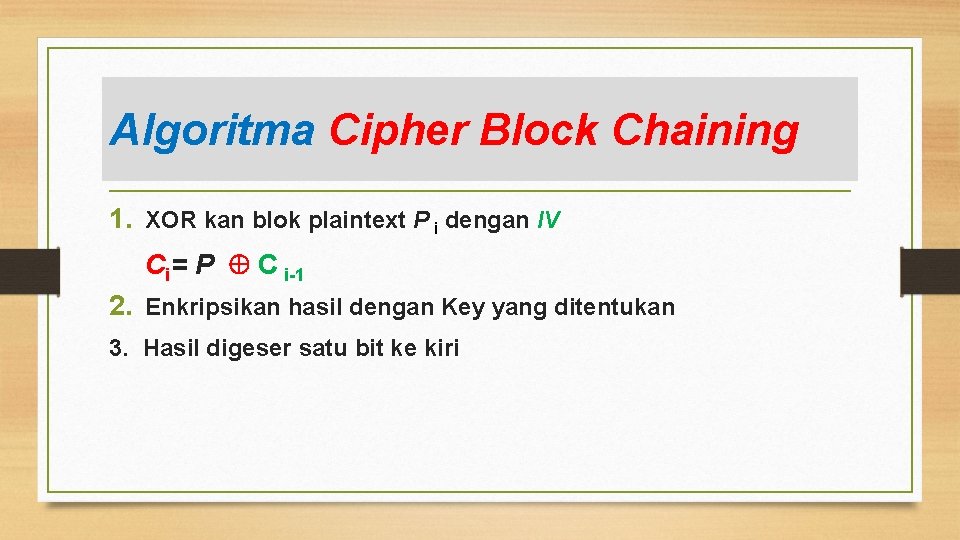 Algoritma Cipher Block Chaining

1. XOR kan blok plaintext $P_i$ dengan IV

$C_i = P \oplus C_{i-1}$

2. Enkripsikan hasil dengan Key yang ditentukan

3. Hasil digeser satu bit ke kiri